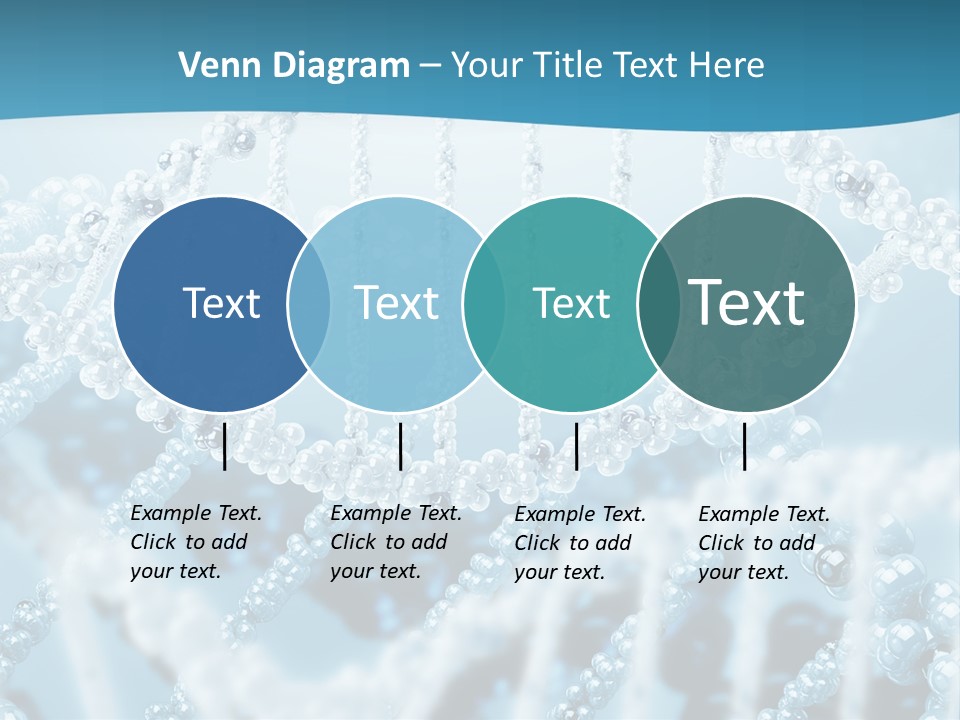 Venn Diagram – Your Title Text Here

Text

Text

Text

Text

Example Text. Click to add your text.

Example Text. Click to add your text.

Example Text. Click to add your text.

Example Text. Click to add your text.